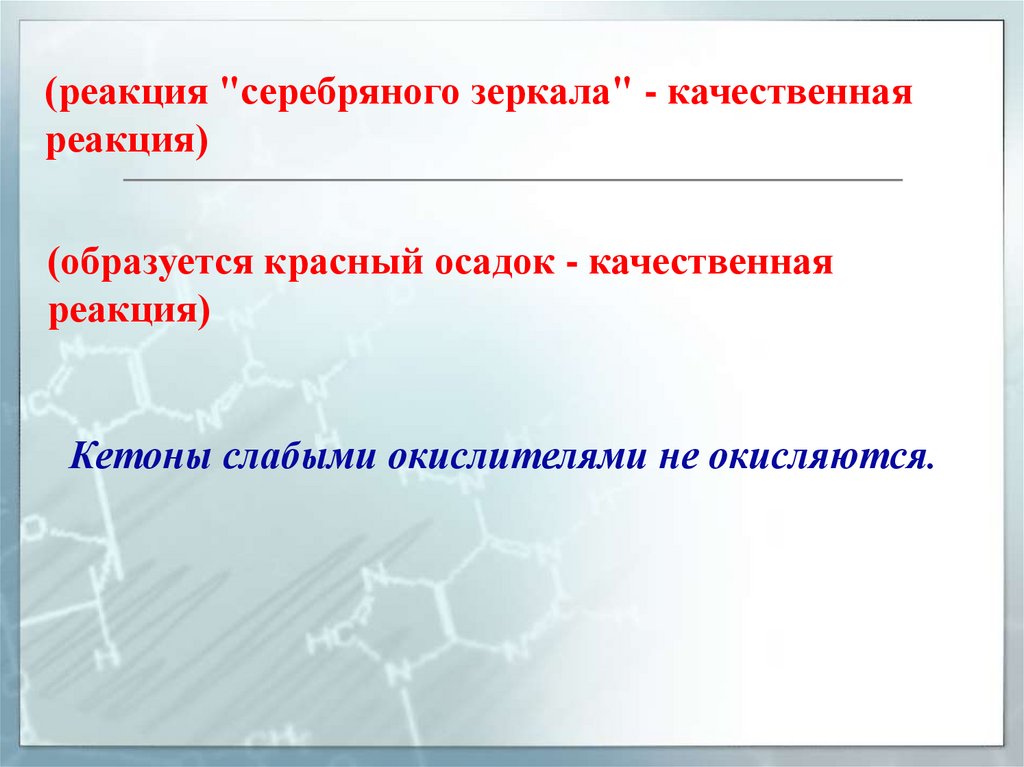 (реакция "серебряного зеркала" - качественная реакция)

(образуется красный осадок - качественная реакция)

Кетоны слабыми окислителями не окисляются.